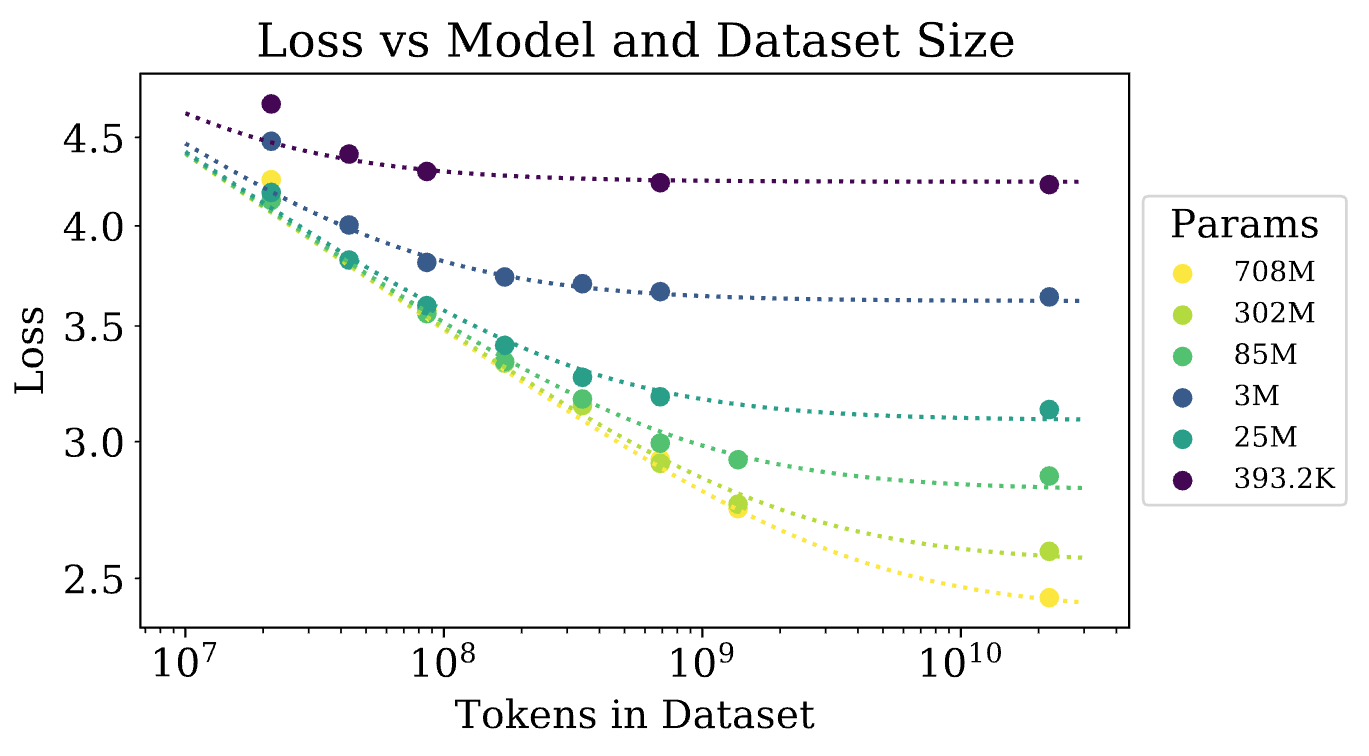 Loss vs Model and Dataset Size

Loss

4.5
4.0
3.5
3.0
2.5

$10^7$
$10^8$
$10^9$
$10^{10}$

Tokens in Dataset

Params
708M
302M
85M
3M
25M
393.2K